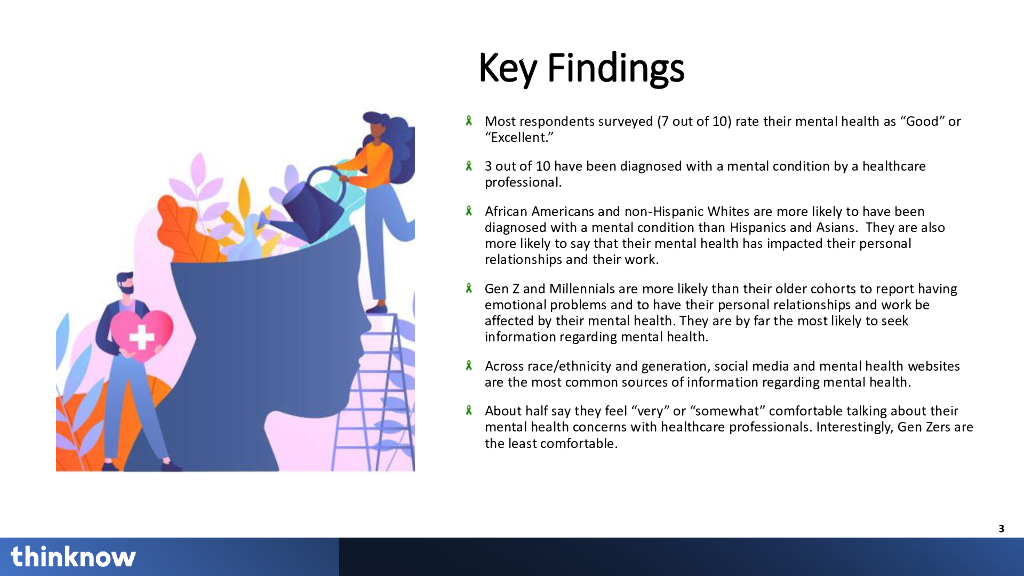 Key Findings

Most respondents surveyed (7 out of 10) rate their mental health as “Good” or “Excellent.”

3 out of 10 have been diagnosed with a mental condition by a healthcare professional.

African Americans and non-Hispanic Whites are more likely to have been diagnosed with a mental condition than Hispanics and Asians. They are also more likely to say that their mental health has impacted their personal relationships and their work.

Gen Z and Millennials are more likely than their older cohorts to report having emotional problems and to have their personal relationships and work be affected by their mental health. They are by far the most likely to seek information regarding mental health.

Across race/ethnicity and generation, social media and mental health websites are the most common sources of information regarding mental health.

About half say they feel “very” or “somewhat” comfortable talking about their mental health concerns with healthcare professionals. Interestingly, Gen Zers are the least comfortable.

3

thinknow